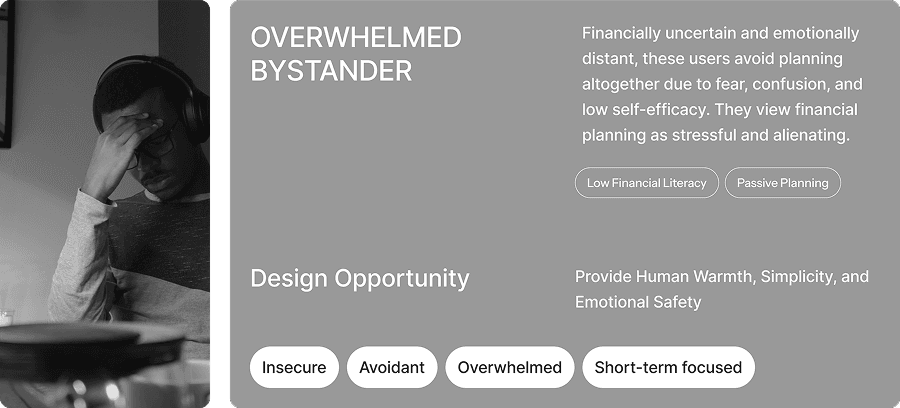 OVERWHELMED BYSTANDER

Financially uncertain and emotionally distant, these users avoid planning altogether due to fear, confusion, and low self-efficacy. They view financial planning as stressful and alienating.

Low Financial Literacy

Passive Planning

Design Opportunity

Provide Human Warmth, Simplicity, and Emotional Safety

Insecure

Avoidant

Overwhelmed

Short-term focused